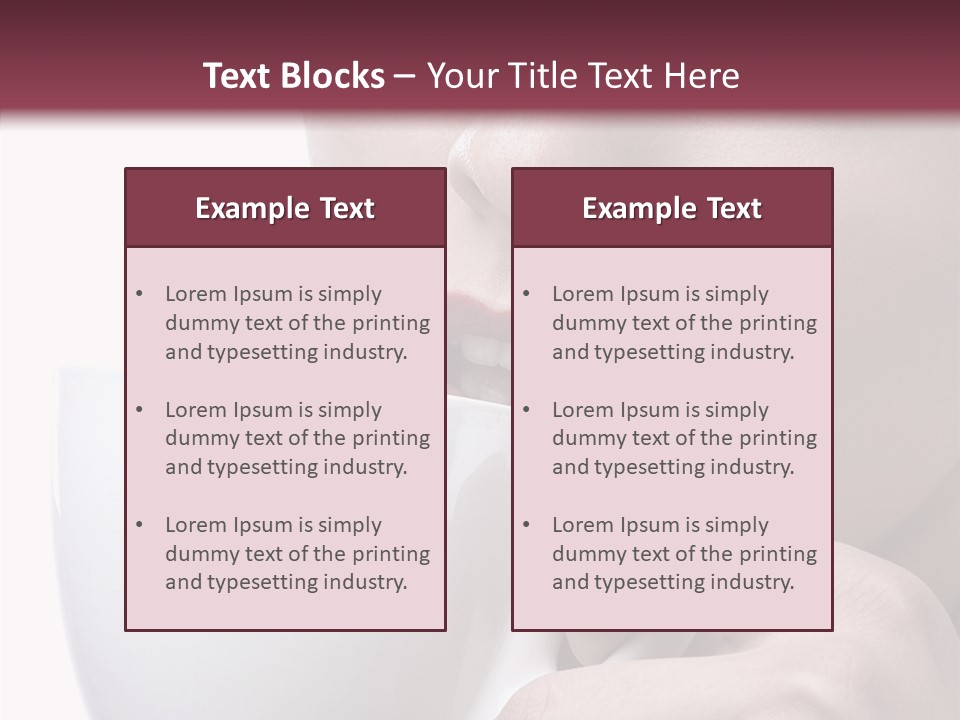 Text Blocks – Your Title Text Here

Example Text

• Lorem Ipsum is simply dummy text of the printing and typesetting industry.

• Lorem Ipsum is simply dummy text of the printing and typesetting industry.

• Lorem Ipsum is simply dummy text of the printing and typesetting industry.

Example Text

• Lorem Ipsum is simply dummy text of the printing and typesetting industry.

• Lorem Ipsum is simply dummy text of the printing and typesetting industry.

• Lorem Ipsum is simply dummy text of the printing and typesetting industry.